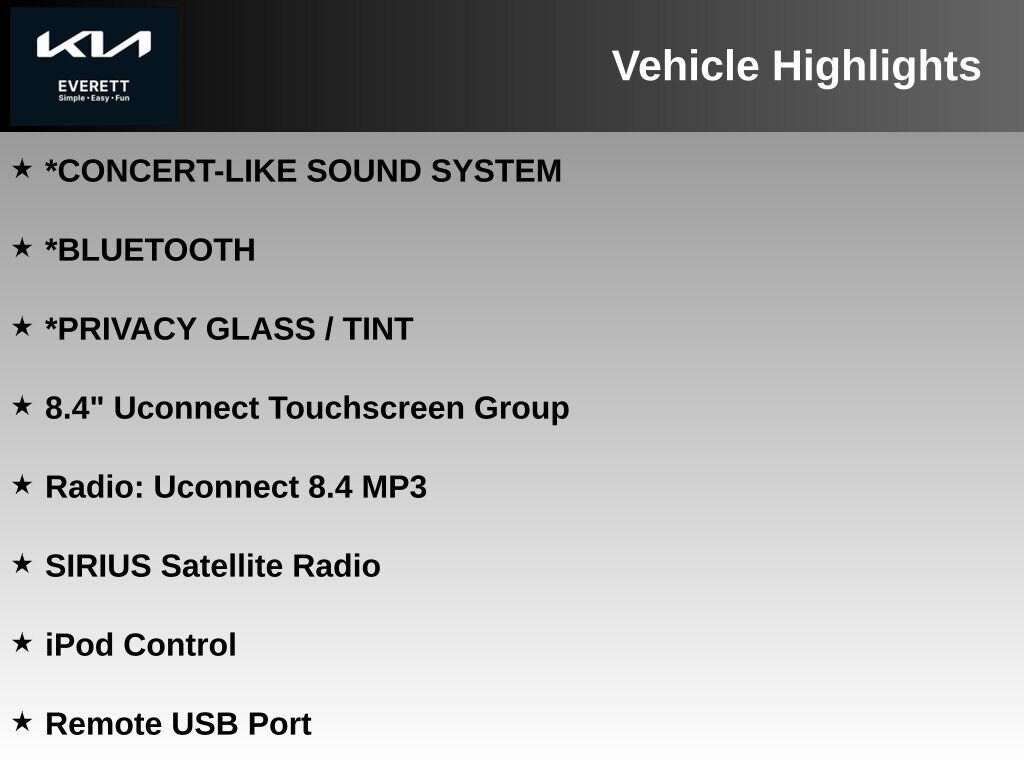 KIA
EVERETT
Simple • Easy • Fun

Vehicle Highlights

★ *CONCERT-LIKE SOUND SYSTEM

★ *BLUETOOTH

★ *PRIVACY GLASS / TINT

★ 8.4" Uconnect Touchscreen Group

★ Radio: Uconnect 8.4 MP3

★ SIRIUS Satellite Radio

★ iPod Control

★ Remote USB Port